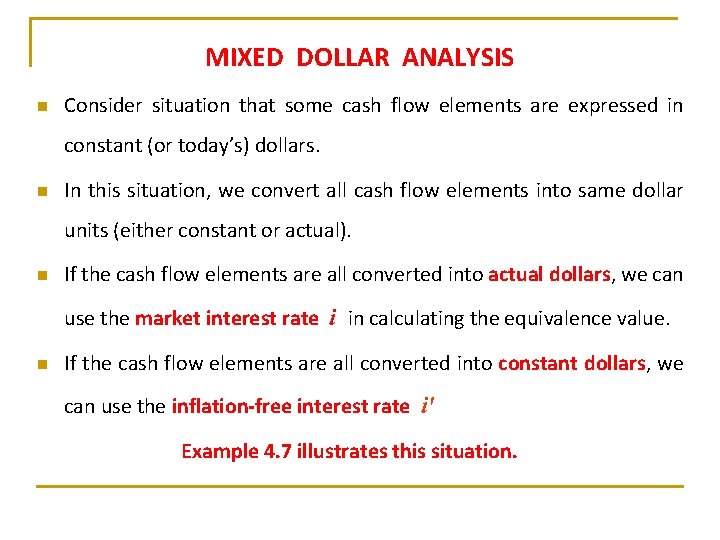 MIXED DOLLAR ANALYSIS

Consider situation that some cash flow elements are expressed in constant (or today's) dollars.

In this situation, we convert all cash flow elements into same dollar units (either constant or actual).

If the cash flow elements are all converted into actual dollars, we can use the market interest rate $i$ in calculating the equivalence value.

If the cash flow elements are all converted into constant dollars, we can use the inflation-free interest rate $i'$

Example 4.7 illustrates this situation.